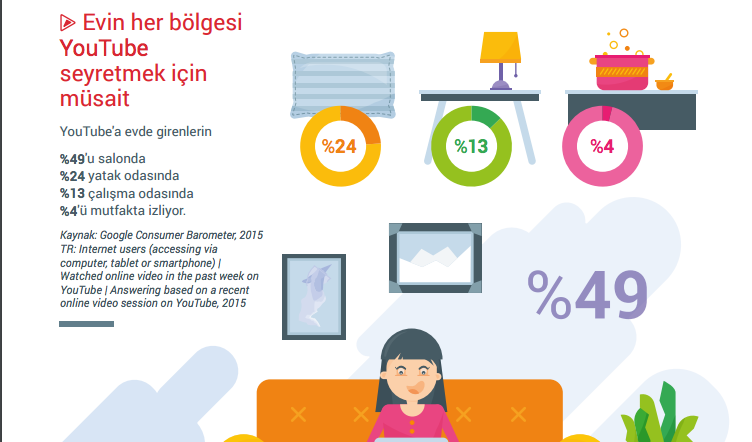 Evin her bölgesi YouTube seyretmek için müsait

YouTube'a evde girenlerin

%49'u salonda
%24 yatak odasında
%13 çalışma odasında
%4'ü mutfakta izliyor.

Kaynak: Google Consumer Barometer, 2015 TR: Internet users (accessing via computer, tablet or smartphone) | Watched online video in the past week on YouTube | Answering based on a recent online video session on YouTube, 2015

%24

%13

%4

%49